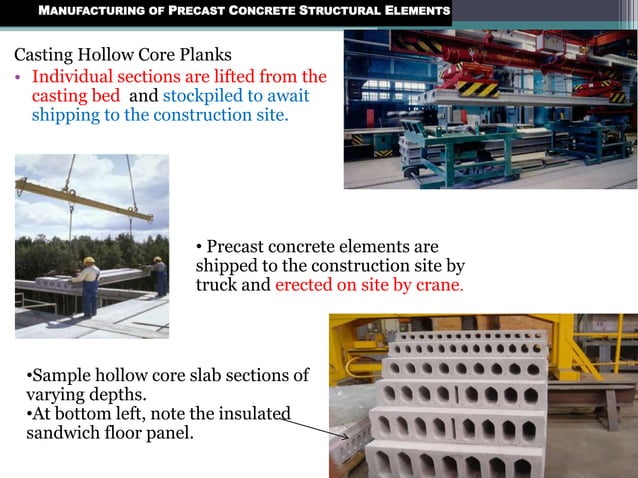 MANUFACTURING OF PRECAST CONCRETE STRUCTURAL ELEMENTS

Casting Hollow Core Planks

• Individual sections are lifted from the casting bed and stockpiled to await shipping to the construction site.

• Precast concrete elements are shipped to the construction site by truck and erected on site by crane.

•Sample hollow core slab sections of varying depths.
•At bottom left, note the insulated sandwich floor panel.